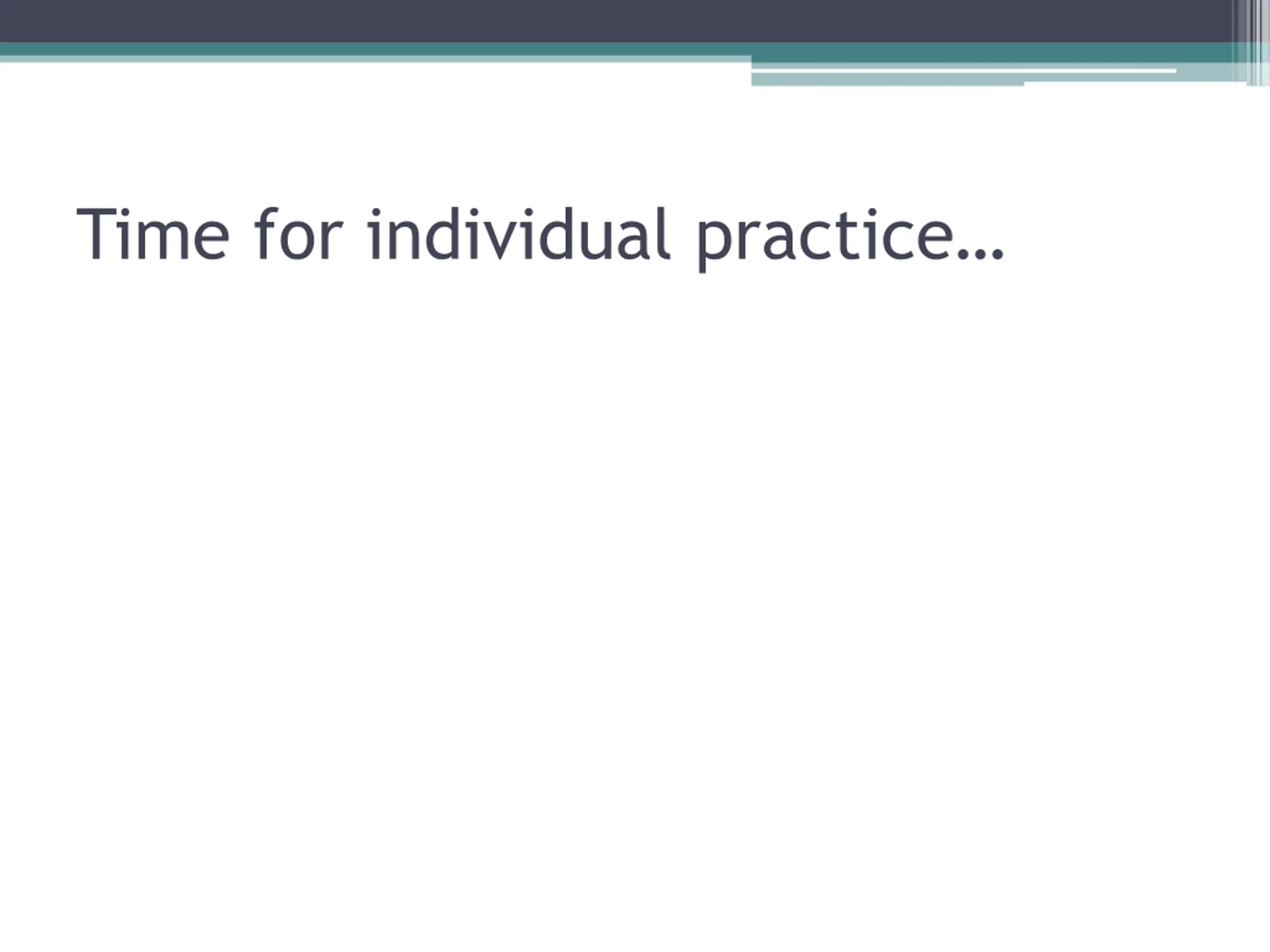 Time for individual practice…